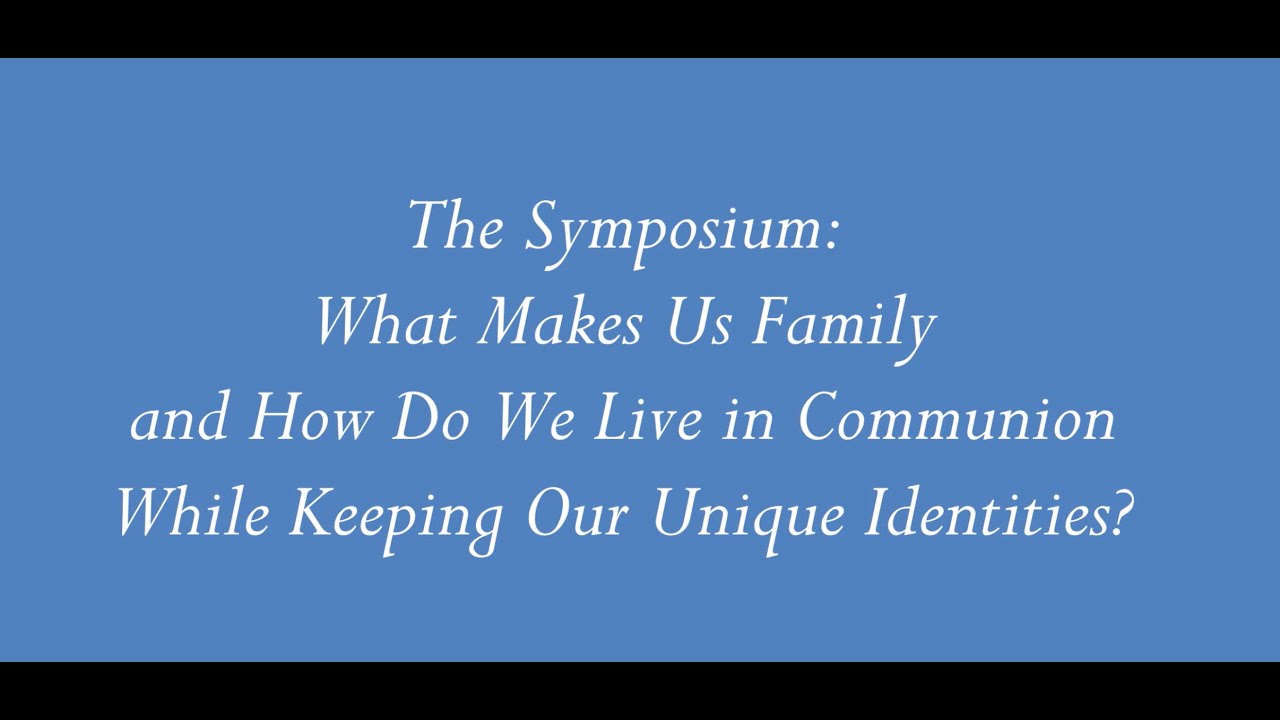 The Symposium:
What Makes Us Family
and How Do We Live in Communion
While Keeping Our Unique Identities?